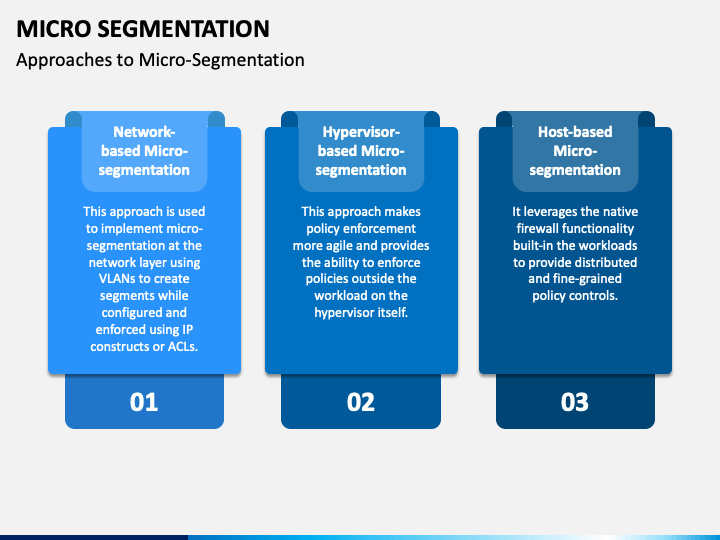 MICRO SEGMENTATION
Approaches to Micro-Segmentation

Network-based Micro-segmentation

This approach is used to implement micro-segmentation at the network layer using VLANs to create segments while configured and enforced using IP constructs or ACLs.

01

Hypervisor-based Micro-segmentation

This approach makes policy enforcement more agile and provides the ability to enforce policies outside the workload on the hypervisor itself.

02

Host-based Micro-segmentation

It leverages the native firewall functionality built-in the workloads to provide distributed and fine-grained policy controls.

03